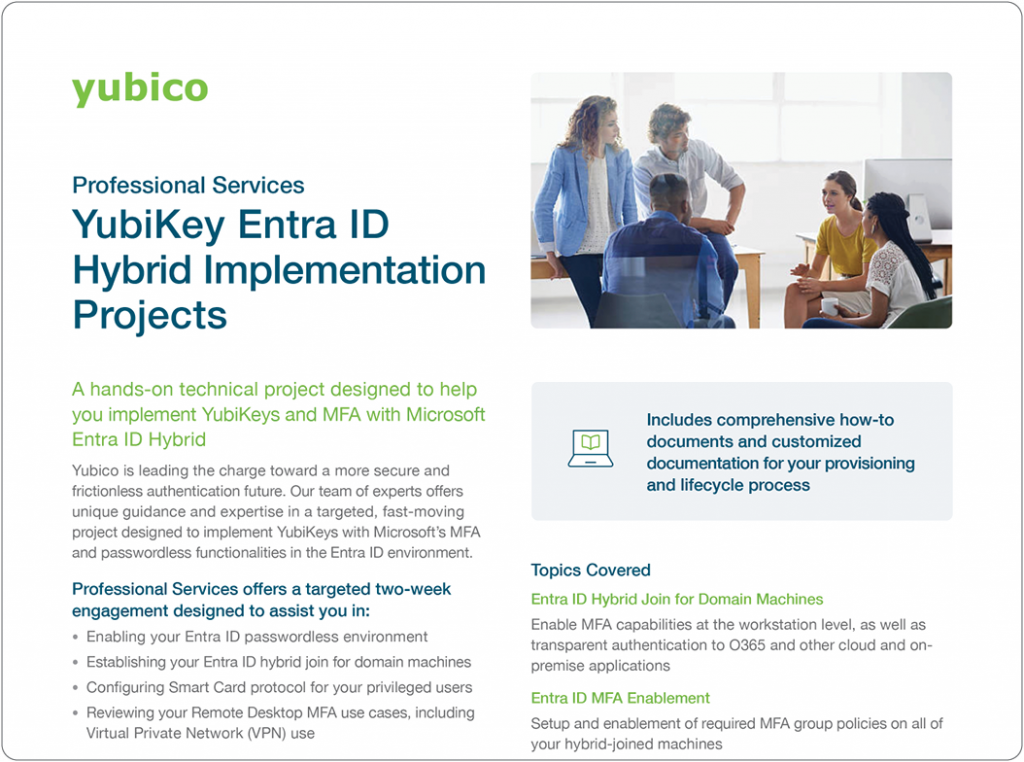 yubico

Professional Services

YubiKey Entra ID Hybrid Implementation Projects

A hands-on technical project designed to help you implement YubiKeys and MFA with Microsoft Entra ID Hybrid

Yubico is leading the charge toward a more secure and frictionless authentication future. Our team of experts offers unique guidance and expertise in a targeted, fast-moving project designed to implement YubiKeys with Microsoft's MFA and passwordless functionalities in the Entra ID environment.

Professional Services offers a targeted two-week engagement designed to assist you in:

• Enabling your Entra ID passwordless environment
• Establishing your Entra ID hybrid join for domain machines
• Configuring Smart Card protocol for your privileged users
• Reviewing your Remote Desktop MFA use cases, including Virtual Private Network (VPN) use

Includes comprehensive how-to documents and customized documentation for your provisioning and lifecycle process

Topics Covered

Entra ID Hybrid Join for Domain Machines

Enable MFA capabilities at the workstation level, as well as transparent authentication to O365 and other cloud and on-premise applications

Entra ID MFA Enablement

Setup and enablement of required MFA group policies on all of your hybrid-joined machines